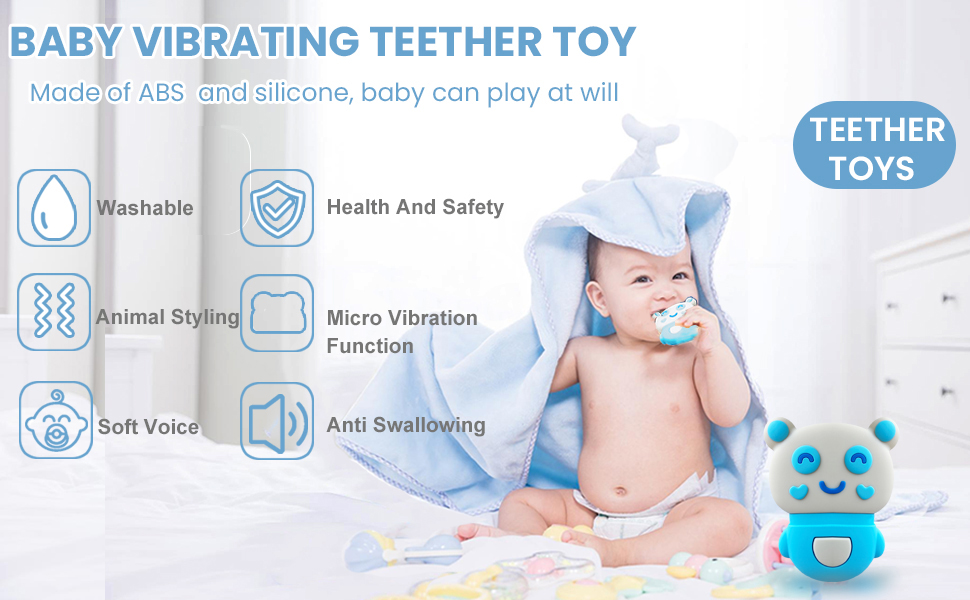 BABY VIBRATING TEETHER TOY

Made of ABS and silicone, baby can play at will

TEETHER TOYS

Washable

Health And Safety

Animal Styling

Micro Vibration Function

Soft Voice

Anti Swallowing